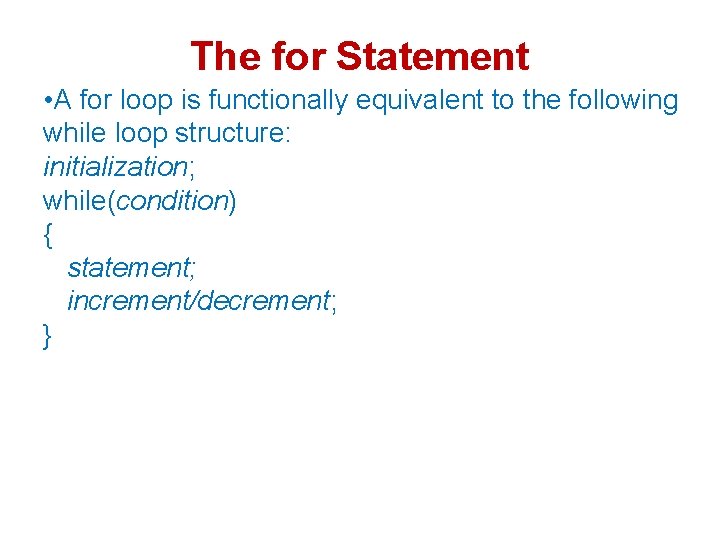 The for Statement

•A for loop is functionally equivalent to the following while loop structure:
initialization;
while(condition)
{
statement;
increment/decrement;
}